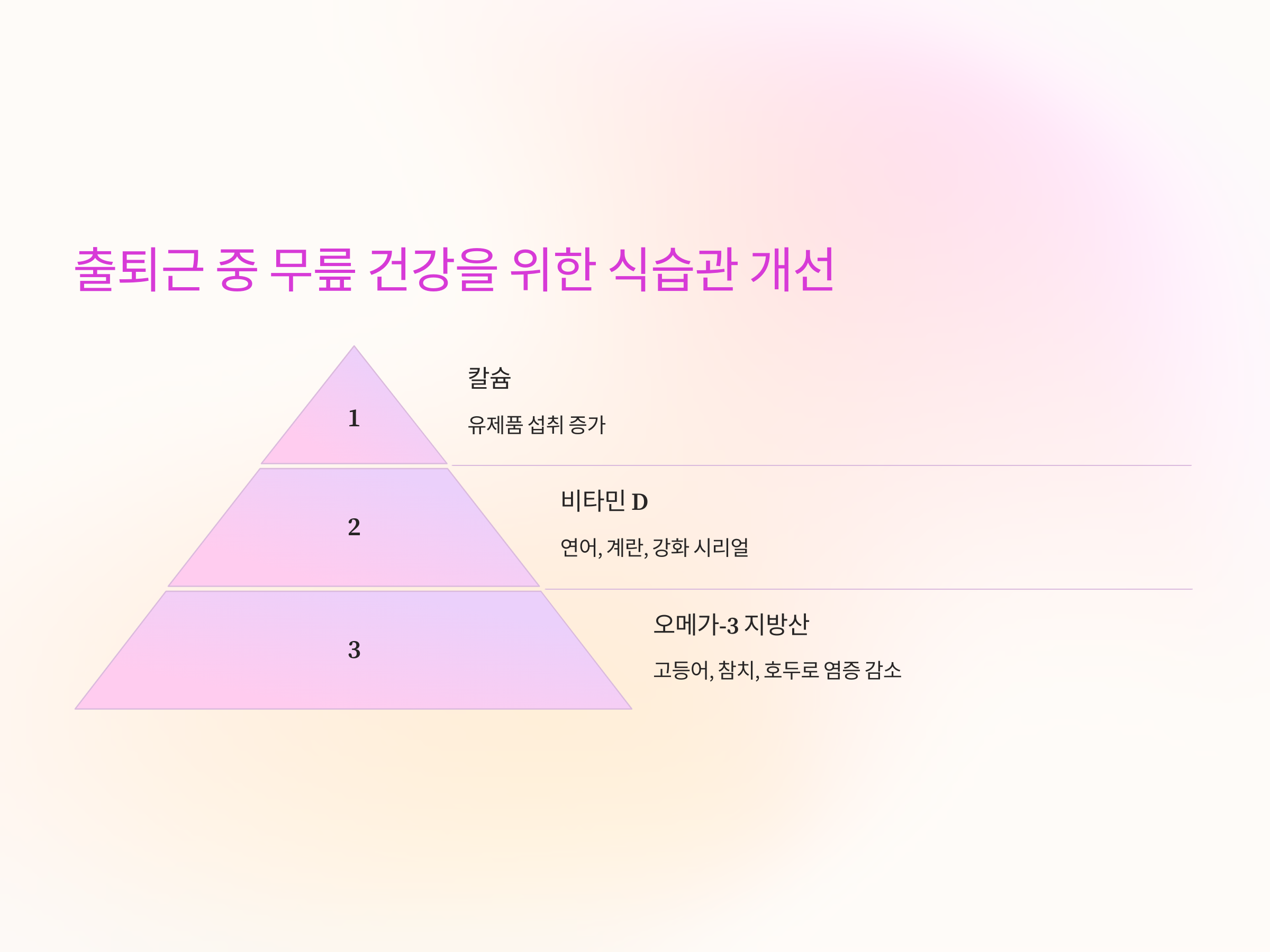 출퇴근 중 무릎 건강을 위한 식습관 개선

1

칼슘

유제품 섭취 증가

2

비타민 D

연어, 계란, 강화 시리얼

3

오메가-3 지방산

고등어, 참치, 호두로 염증 감소